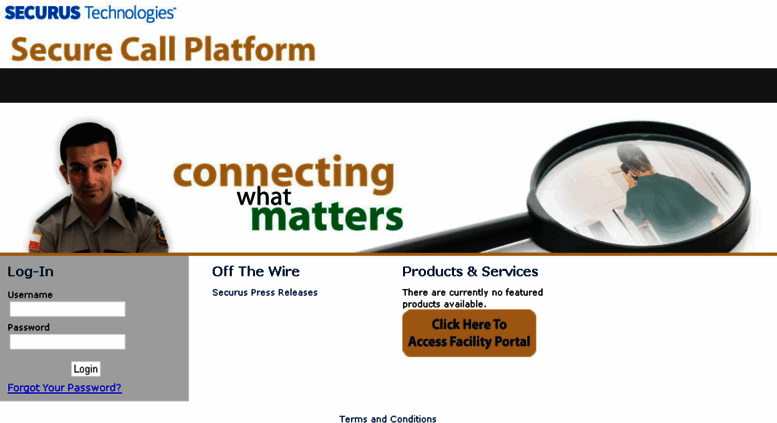 SECURUS Technologies

Secure Call Platform

connecting what matters

Log-In

Username

Password

Login

Forgot Your Password?

Off The Wire

Securus Press Releases

Products & Services

There are currently no featured products available.

Click Here To Access Facility Portal

Terms and Conditions